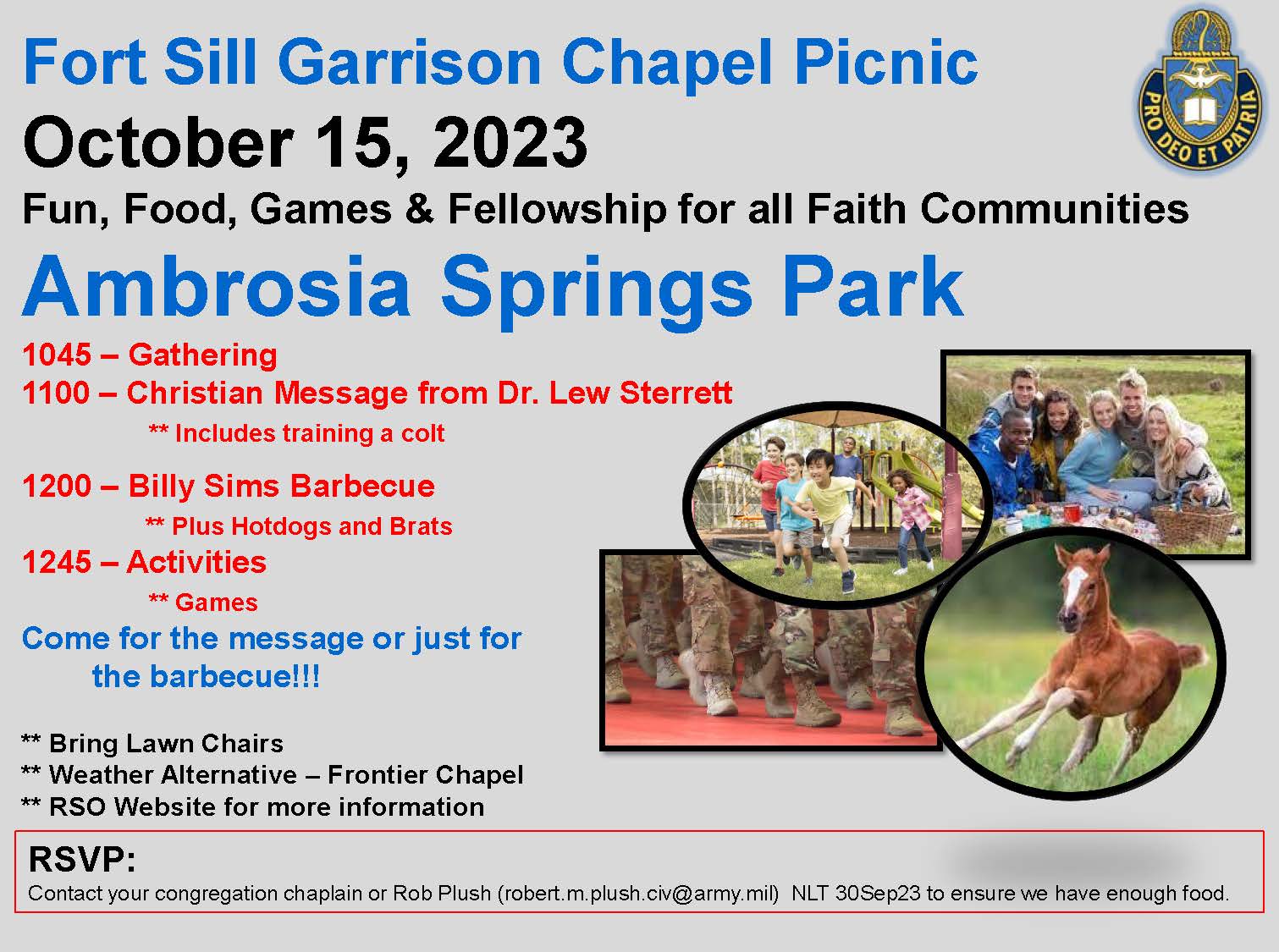 Fort Sill Garrison Chapel Picnic

PRO DEO ET PATRIA

October 15, 2023

Fun, Food, Games & Fellowship for all Faith Communities

Ambrosia Springs Park

1045 – Gathering

1100 – Christian Message from Dr. Lew Sterrett

** Includes training a colt

1200 – Billy Sims Barbecue

** Plus Hotdogs and Brats

1245 – Activities

** Games

Come for the message or just for the barbecue!!!

** Bring Lawn Chairs
** Weather Alternative – Frontier Chapel
** RSO Website for more information

RSVP:
Contact your congregation chaplain or Rob Plush (robert.m.plush.civ@army.mil) NLT 30Sep23 to ensure we have enough food.